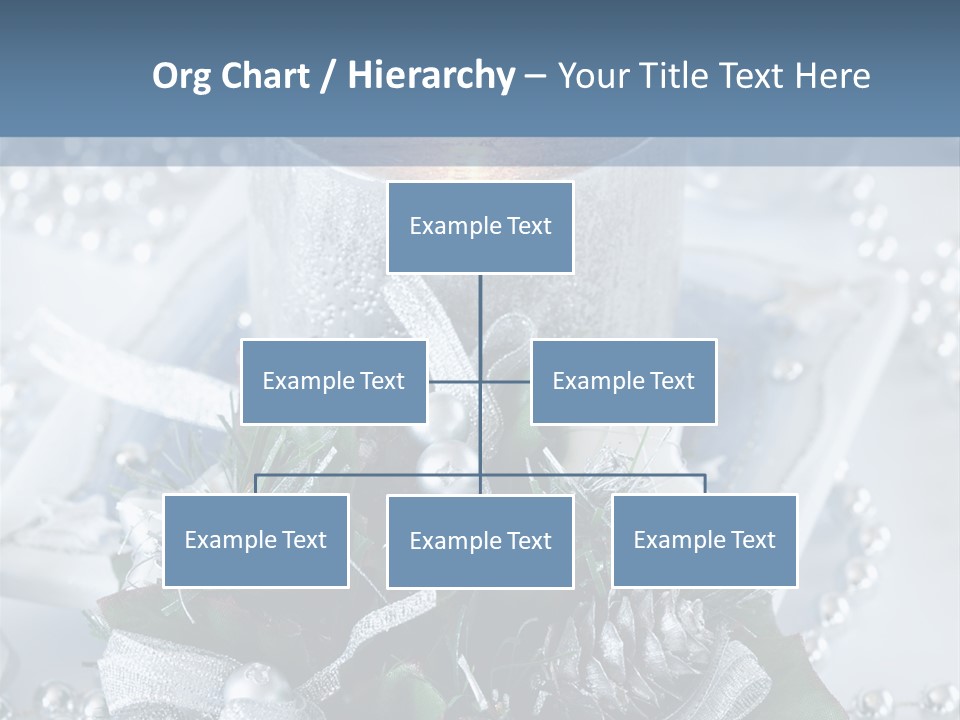 Org Chart / Hierarchy – Your Title Text Here

Example Text

Example Text

Example Text

Example Text

Example Text

Example Text